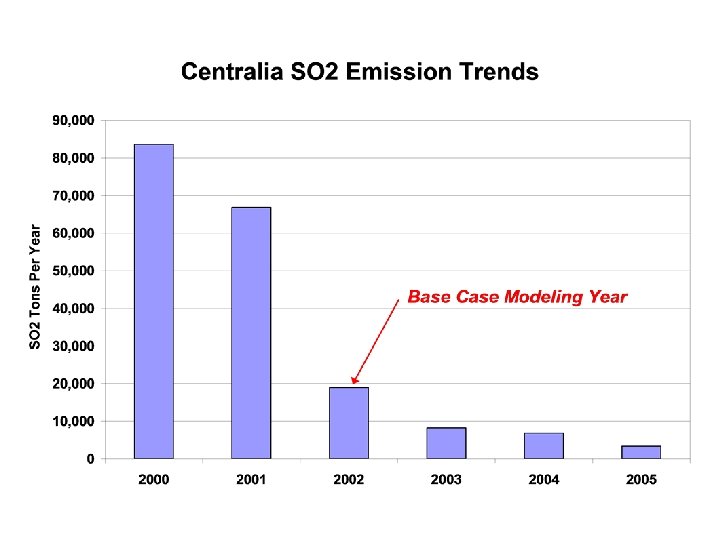 Centralia SO2 Emission Trends

SO2 Tons Per Year

90,000
80,000
70,000
60,000
50,000
40,000
30,000
20,000
10,000
0

Base Case Modeling Year

2000
2001
2002
2003
2004
2005